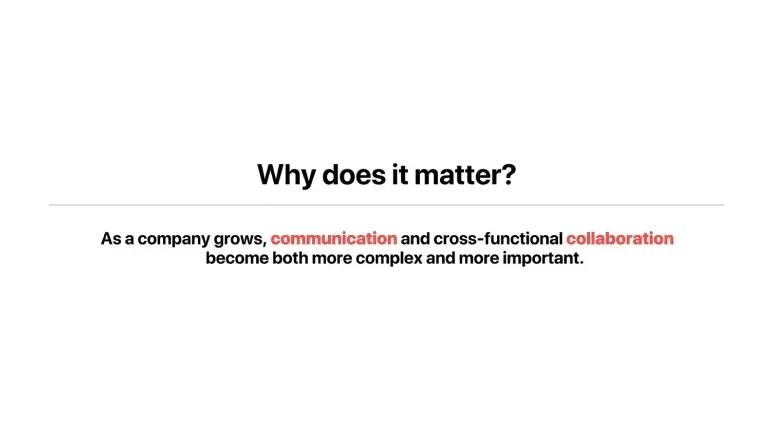 Why does it matter?

As a company grows, communication and cross-functional collaboration become both more complex and more important.